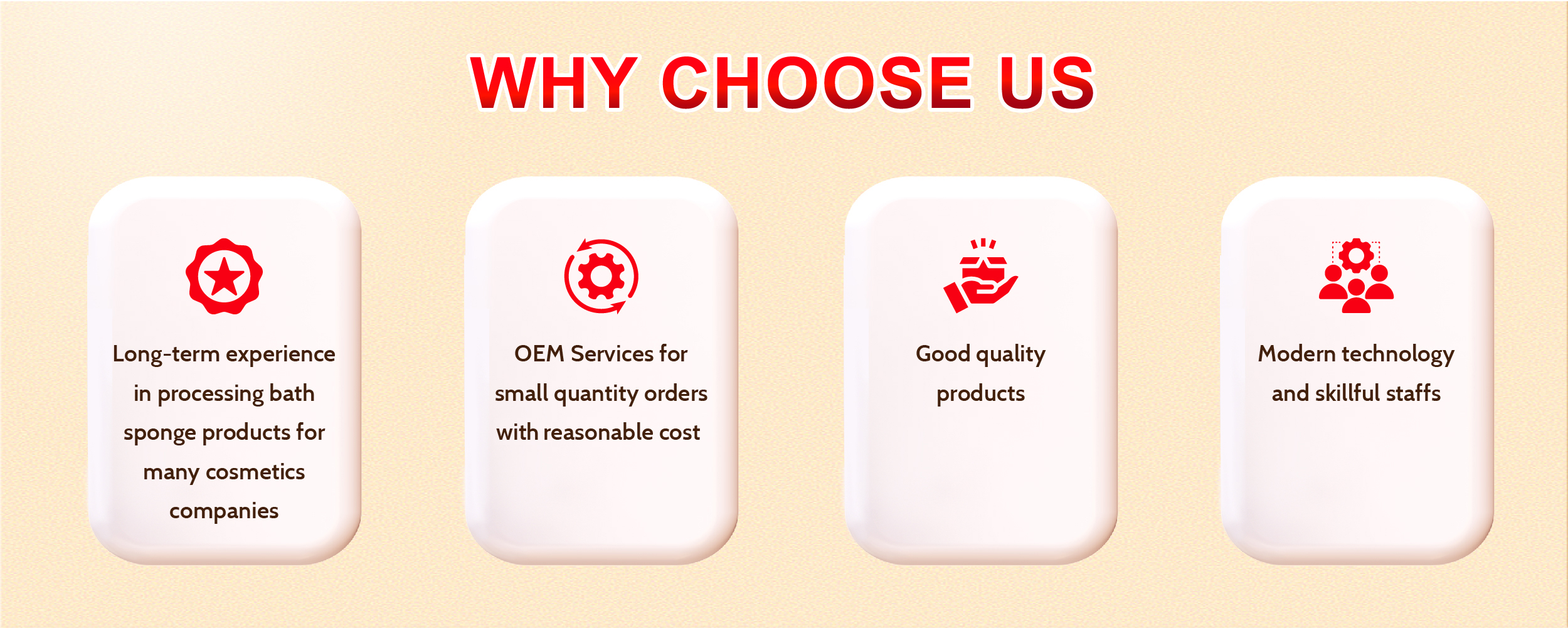 WHY CHOOSE US

Long-term experience in processing bath sponge products for many cosmetics companies

OEM Services for small quantity orders with reasonable cost

Good quality products

Modern technology and skillful staffs